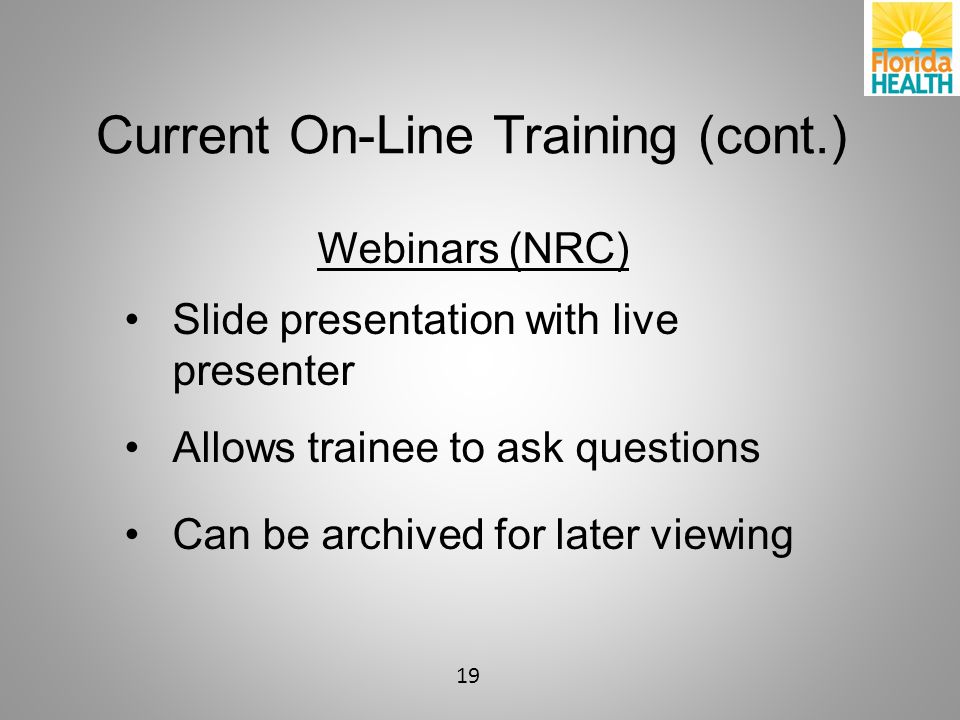 Florida HEALTH

Current On-Line Training (cont.)

Webinars (NRC)

• Slide presentation with live presenter

• Allows trainee to ask questions

• Can be archived for later viewing

19